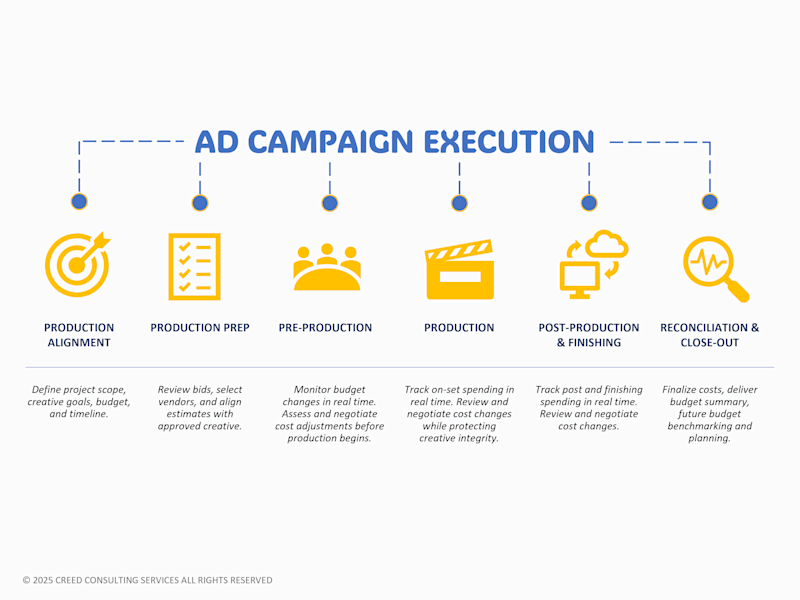 AD CAMPAIGN EXECUTION

PRODUCTION ALIGNMENT

Define project scope, creative goals, budget, and timeline.

PRODUCTION PREP

Review bids, select vendors, and align estimates with approved creative.

PRE-PRODUCTION

Monitor budget changes in real time. Assess and negotiate cost adjustments before production begins.

PRODUCTION

Track on-set spending in real time. Review and negotiate cost changes while protecting creative integrity.

POST-PRODUCTION & FINISHING

Track post and finishing spending in real time. Review and negotiate cost changes.

RECONCILIATION & CLOSE-OUT

Finalize costs, deliver budget summary, future budget benchmarking and planning.

© 2025 CREED CONSULTING SERVICES ALL RIGHTS RESERVED